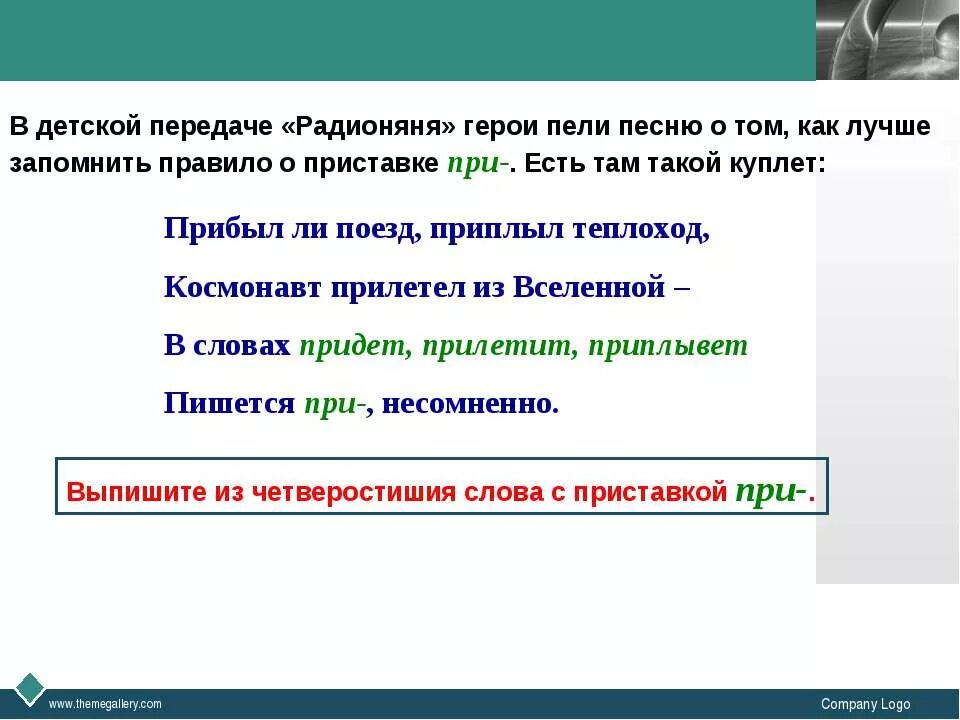 В детской передаче «Радионяня» герои пели песню о том, как лучше запомнить правило о приставке при-. Есть там такой куплет:

Прибыл ли поезд, приплыл теплоход,

Космонавт прилетел из Вселенной –

В словах придет, прилетит, приплывет

Пишется при-, несомненно.

Выпишите из четверостишия слова с приставкой при-.

www.themegallery.com

Company Logo